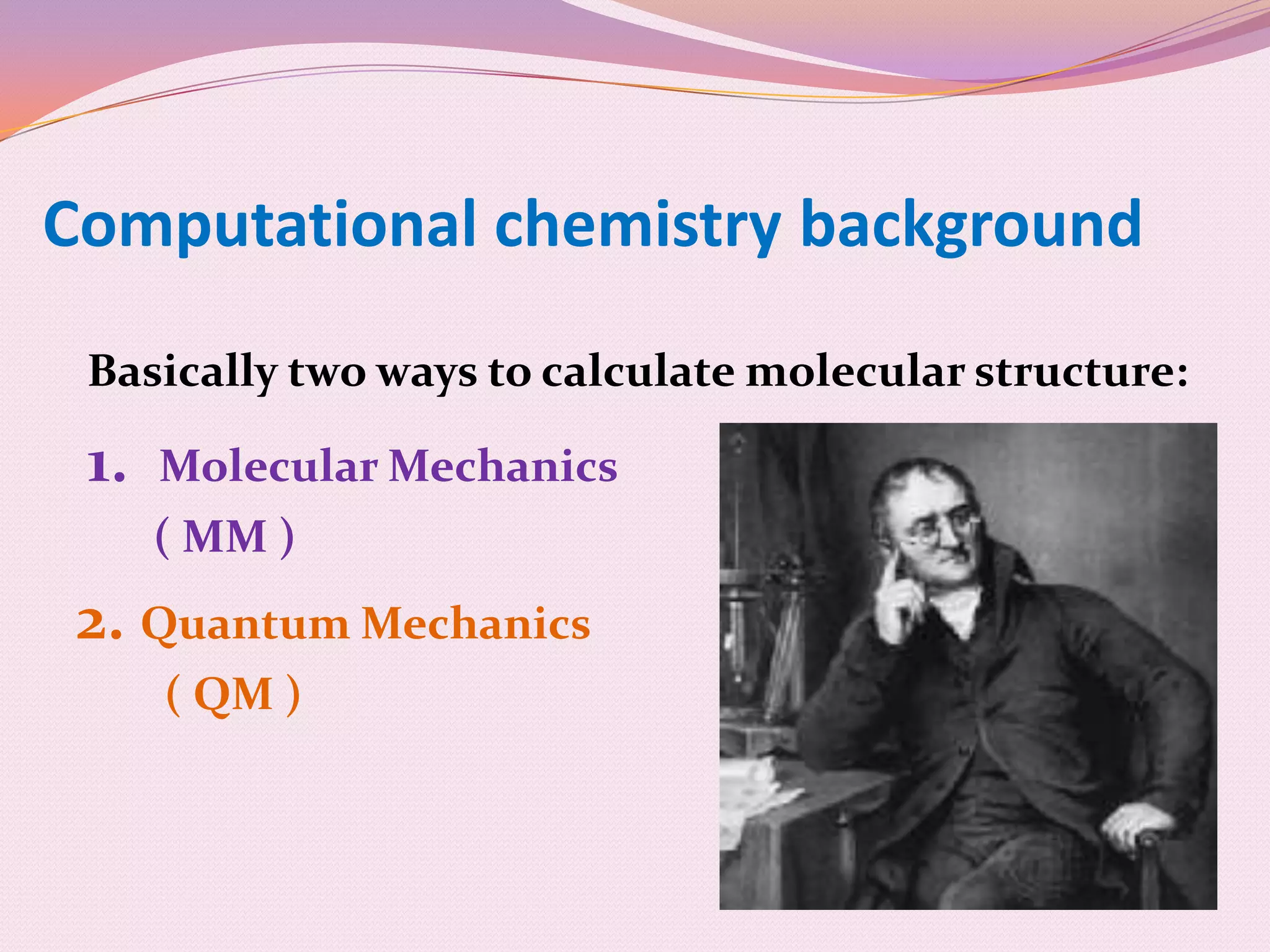 Computational chemistry background

Basically two ways to calculate molecular structure:

1. Molecular Mechanics
( MM )

2. Quantum Mechanics
( QM )